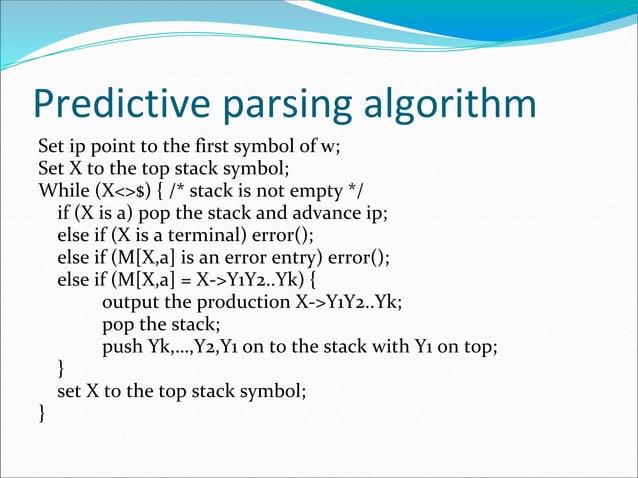 Predictive parsing algorithm

Set ip point to the first symbol of w;
Set X to the top stack symbol;
While (X<>$) { /* stack is not empty */
if (X is a) pop the stack and advance ip;
else if (X is a terminal) error();
else if (M[X,a] is an error entry) error();
else if (M[X,a] = X->Y1Y2..Yk) {
output the production X->Y1Y2..Yk;
pop the stack;
push Yk,…,Y2,Y1 on to the stack with Y1 on top;
}
set X to the top stack symbol;
}